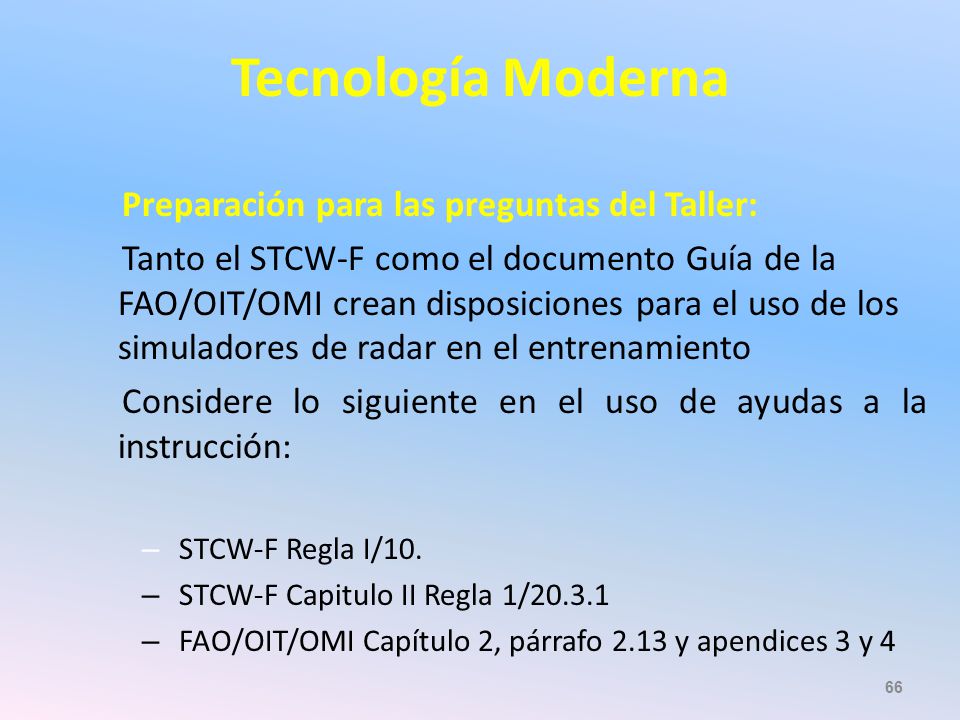 Tecnología Moderna

Preparación para las preguntas del Taller:

Tanto el STCW-F como el documento Guía de la FAO/OIT/OMI crean disposiciones para el uso de los simuladores de radar en el entrenamiento

Considere lo siguiente en el uso de ayudas a la instrucción:

– STCW-F Regla I/10.
– STCW-F Capitulo II Regla 1/20.3.1
– FAO/OIT/OMI Capítulo 2, párrafo 2.13 y apendices 3 y 4

66